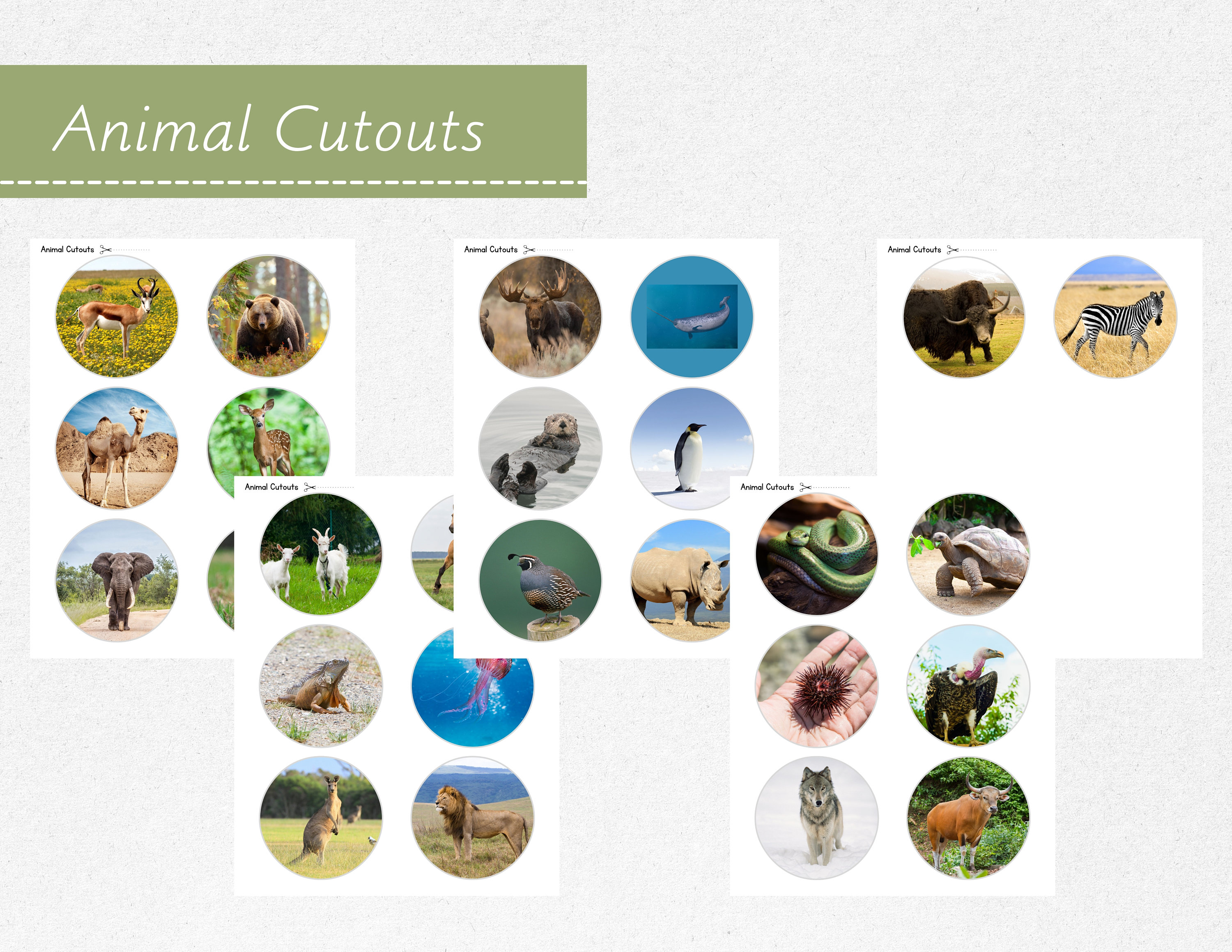 Animal Cutouts

Animal Cutouts

Animal Cutouts

Animal Cutouts

Animal Cutouts

Animal Cutouts